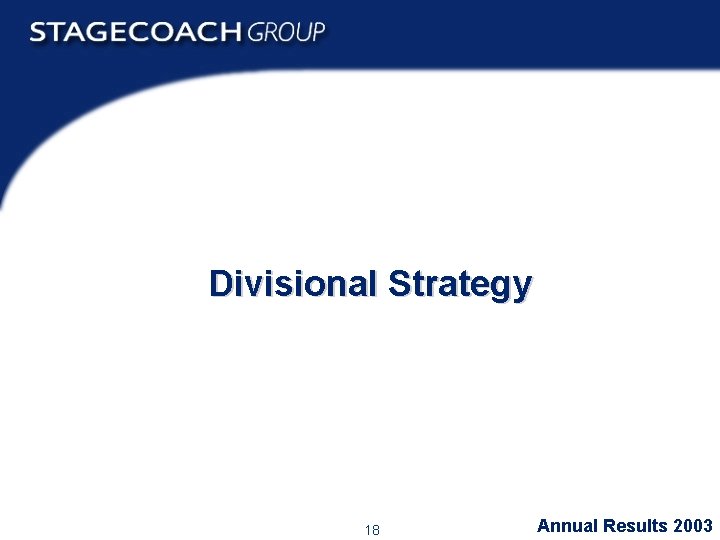 STAGECOACH GROUP

Divisional Strategy

18

Annual Results 2003